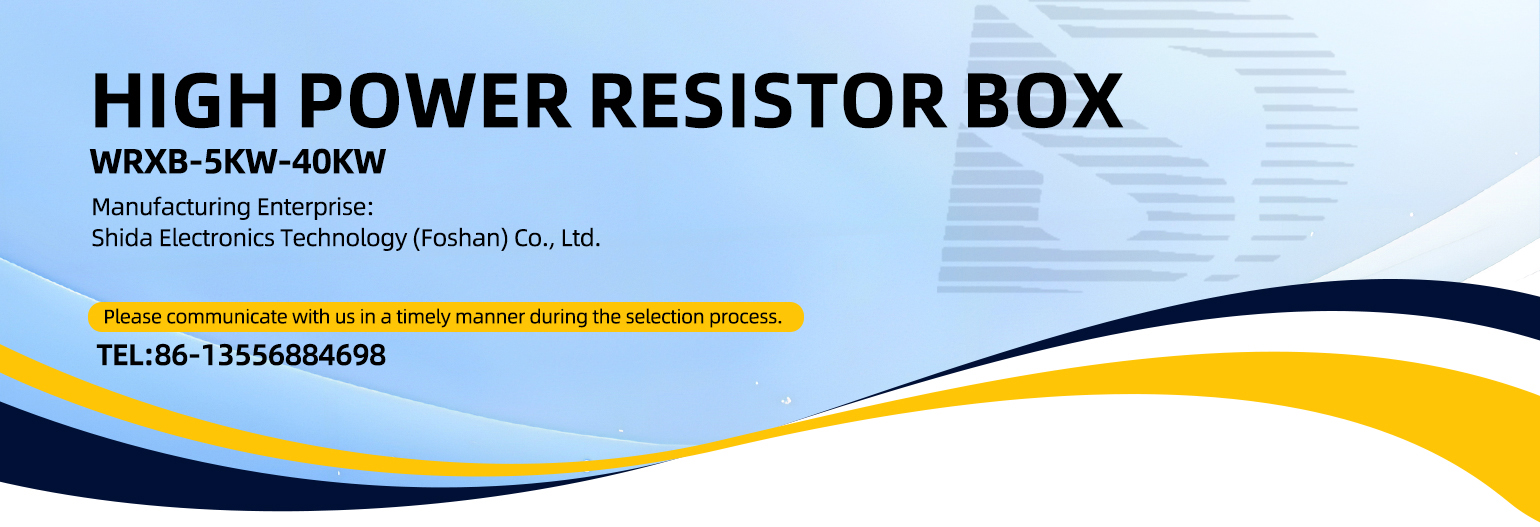 HIGH POWER RESISTOR BOX
WRXB-5KW-40KW

Manufacturing Enterprise:
Shida Electronics Technology (Foshan) Co., Ltd.

Please communicate with us in a timely manner during the selection process.

TEL:86-13556884698